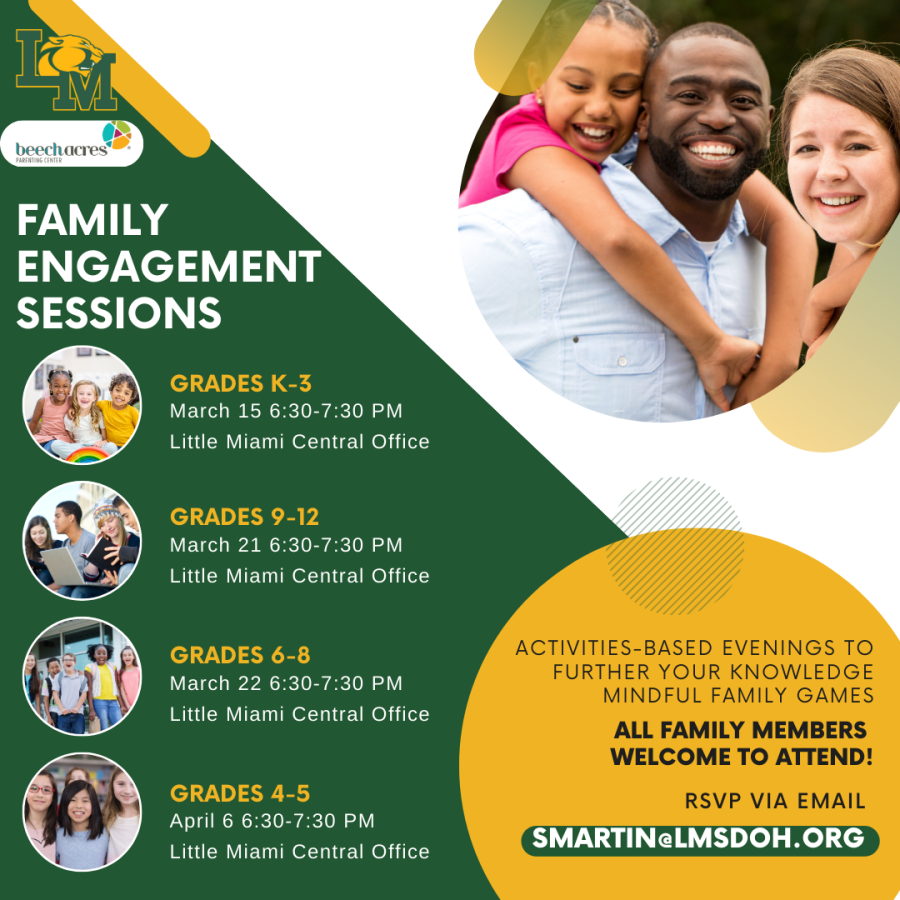 LM

beech acres PARENTING CENTER

FAMILY ENGAGEMENT SESSIONS

GRADES K-3
March 15 6:30-7:30 PM
Little Miami Central Office

GRADES 9-12
March 21 6:30-7:30 PM
Little Miami Central Office

GRADES 6-8
March 22 6:30-7:30 PM
Little Miami Central Office

GRADES 4-5
April 6 6:30-7:30 PM
Little Miami Central Office

ACTIVITIES-BASED EVENINGS TO FURTHER YOUR KNOWLEDGE MINDFUL FAMILY GAMES

ALL FAMILY MEMBERS WELCOME TO ATTEND!

RSVP VIA EMAIL

SMARTIN@LMSDOH.ORG